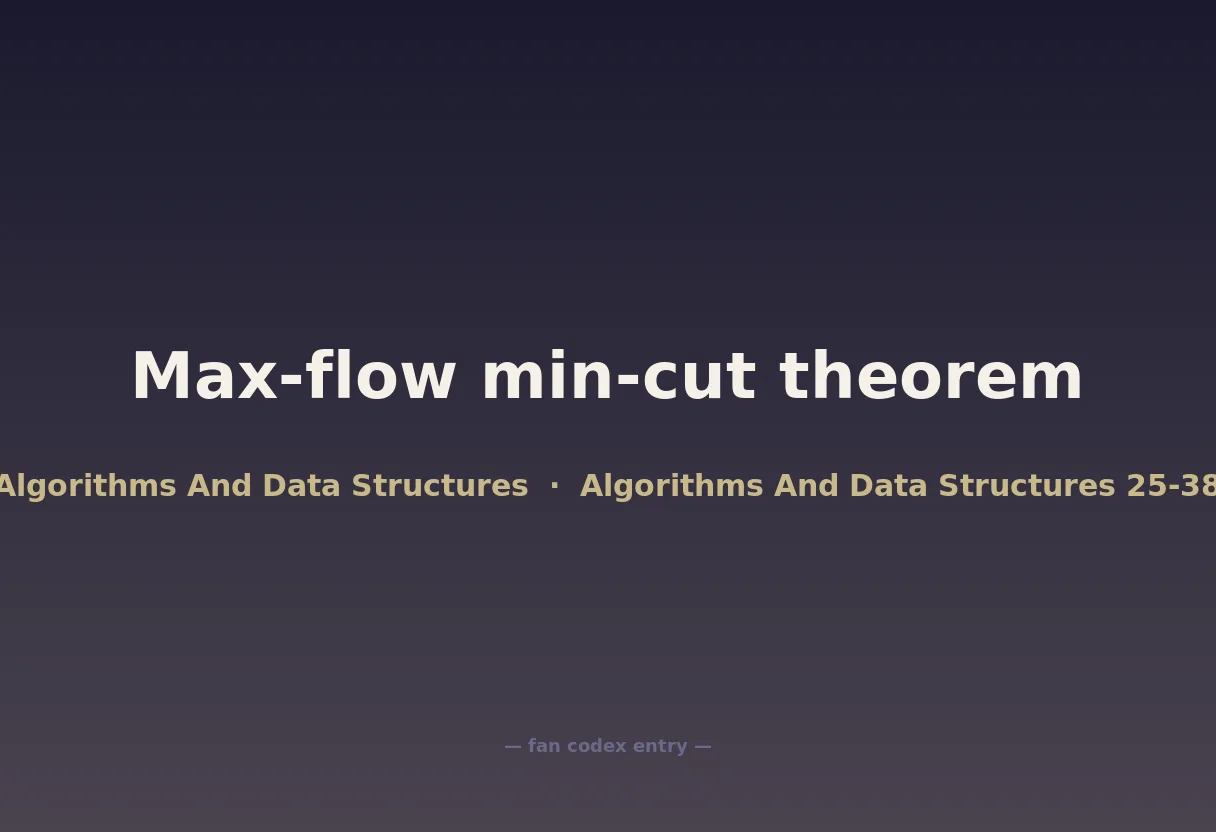 Max-flow min-cut theorem

Algorithms And Data Structures · Algorithms And Data Structures 25-38

— fan codex entry —